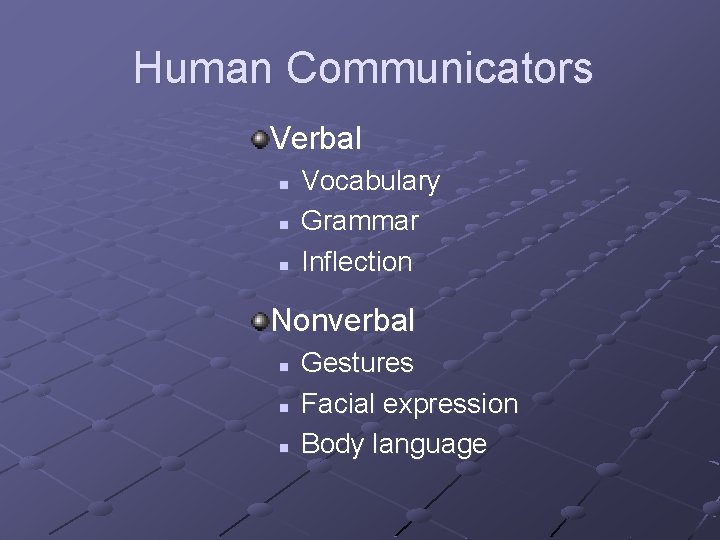 Human Communicators

Verbal
- Vocabulary
- Grammar
- Inflection

Nonverbal
- Gestures
- Facial expression
- Body language